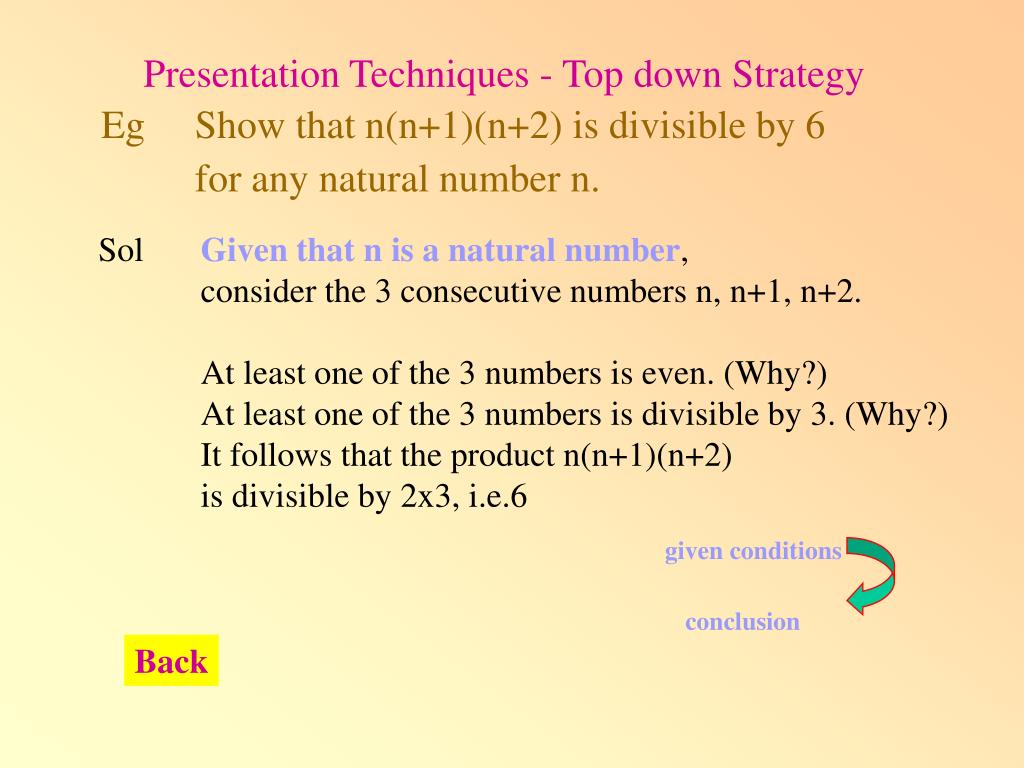 Presentation Techniques - Top down Strategy

Eg Show that n(n+1)(n+2) is divisible by 6 for any natural number n.

Sol Given that n is a natural number, consider the 3 consecutive numbers n, n+1, n+2.

At least one of the 3 numbers is even. (Why?)
At least one of the 3 numbers is divisible by 3. (Why?)
It follows that the product n(n+1)(n+2)
is divisible by 2x3, i.e.6

given conditions

conclusion

Back